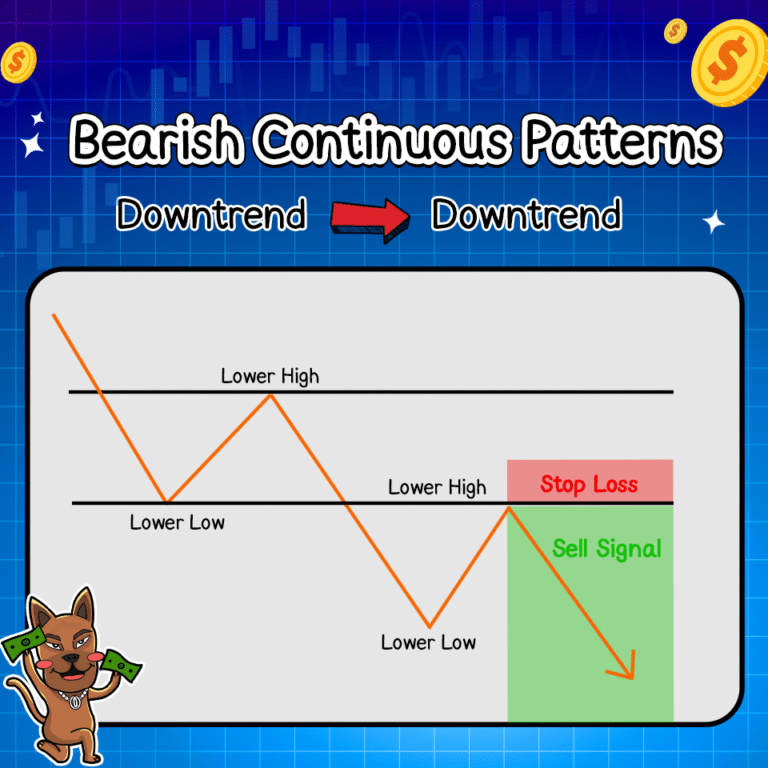 Bearish Continuous Patterns

Downtrend Downtrend

Lower High

Lower High

Stop Loss

Lower Low

Sell Signal

Lower Low